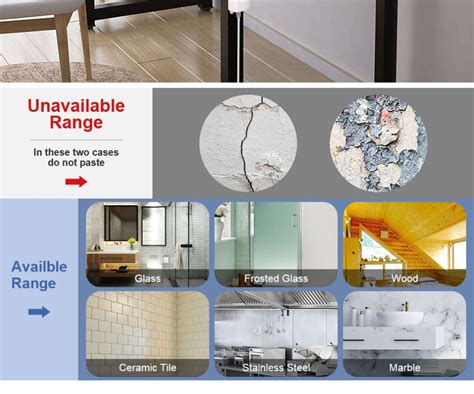 Unavailable Range

In these two cases do not paste

Availble Range

Glass

Frosted Glass

Wood

Ceramic Tile

Stainless Steel

Marble